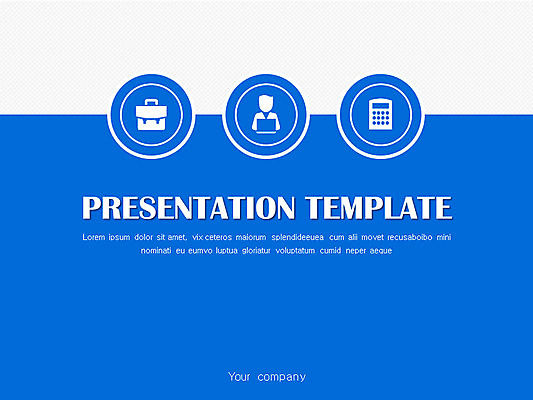 PRESENTATION TEMPLATE

Lorem ipsum dolor sit amet, vix ceteros maiorum splendideeuea cum alii movet recusaboibo mini nominati eu eumvo luptua gloriatur voluptatum cumid neper aeque

Your company